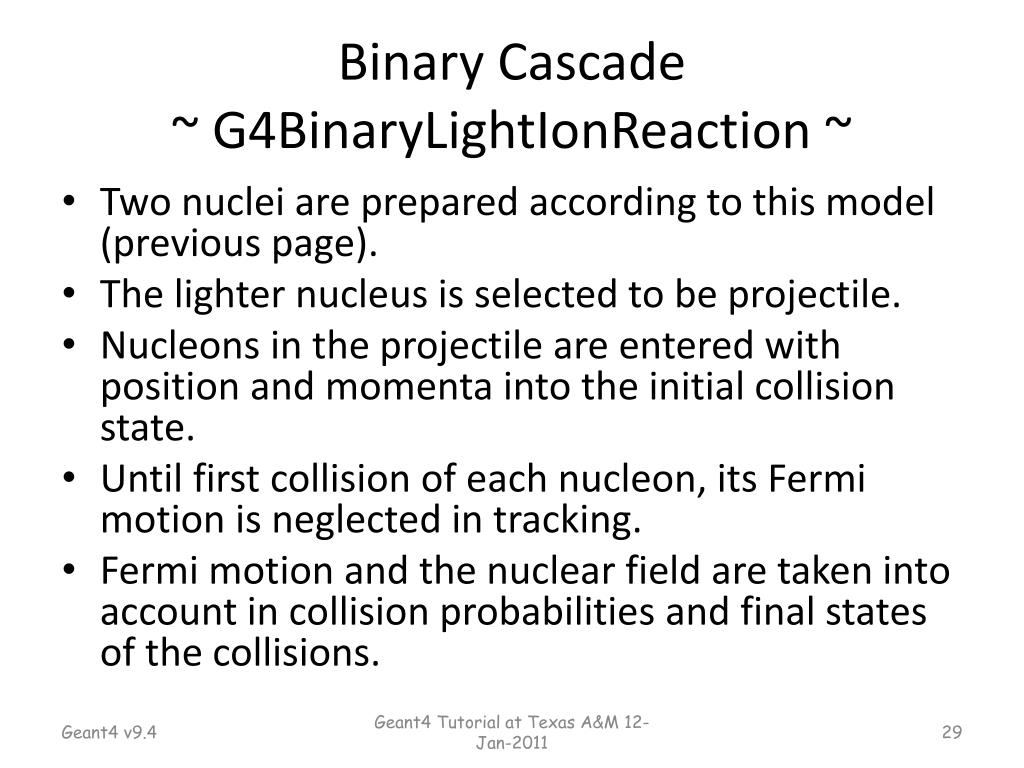 Binary Cascade
~ G4BinaryLightIonReaction ~

• Two nuclei are prepared according to this model (previous page).
• The lighter nucleus is selected to be projectile.
• Nucleons in the projectile are entered with position and momenta into the initial collision state.
• Until first collision of each nucleon, its Fermi motion is neglected in tracking.
• Fermi motion and the nuclear field are taken into account in collision probabilities and final states of the collisions.

Geant4 v9.4

Geant4 Tutorial at Texas A&M 12-Jan-2011

29